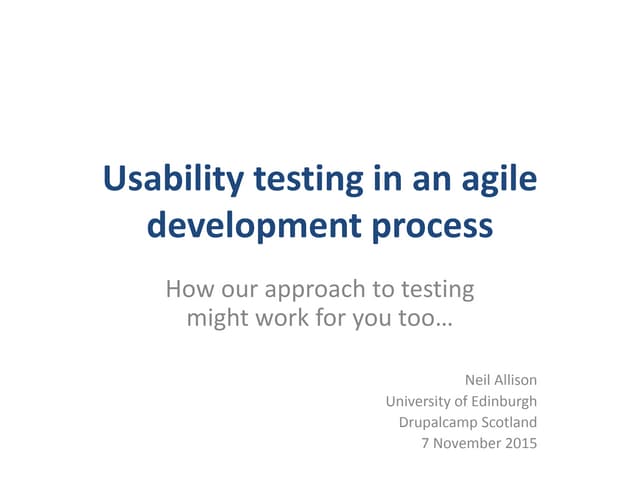 Usability testing in an agile development process

How our approach to testing might work for you too…

Neil Allison
University of Edinburgh
Drupalcamp Scotland
7 November 2015